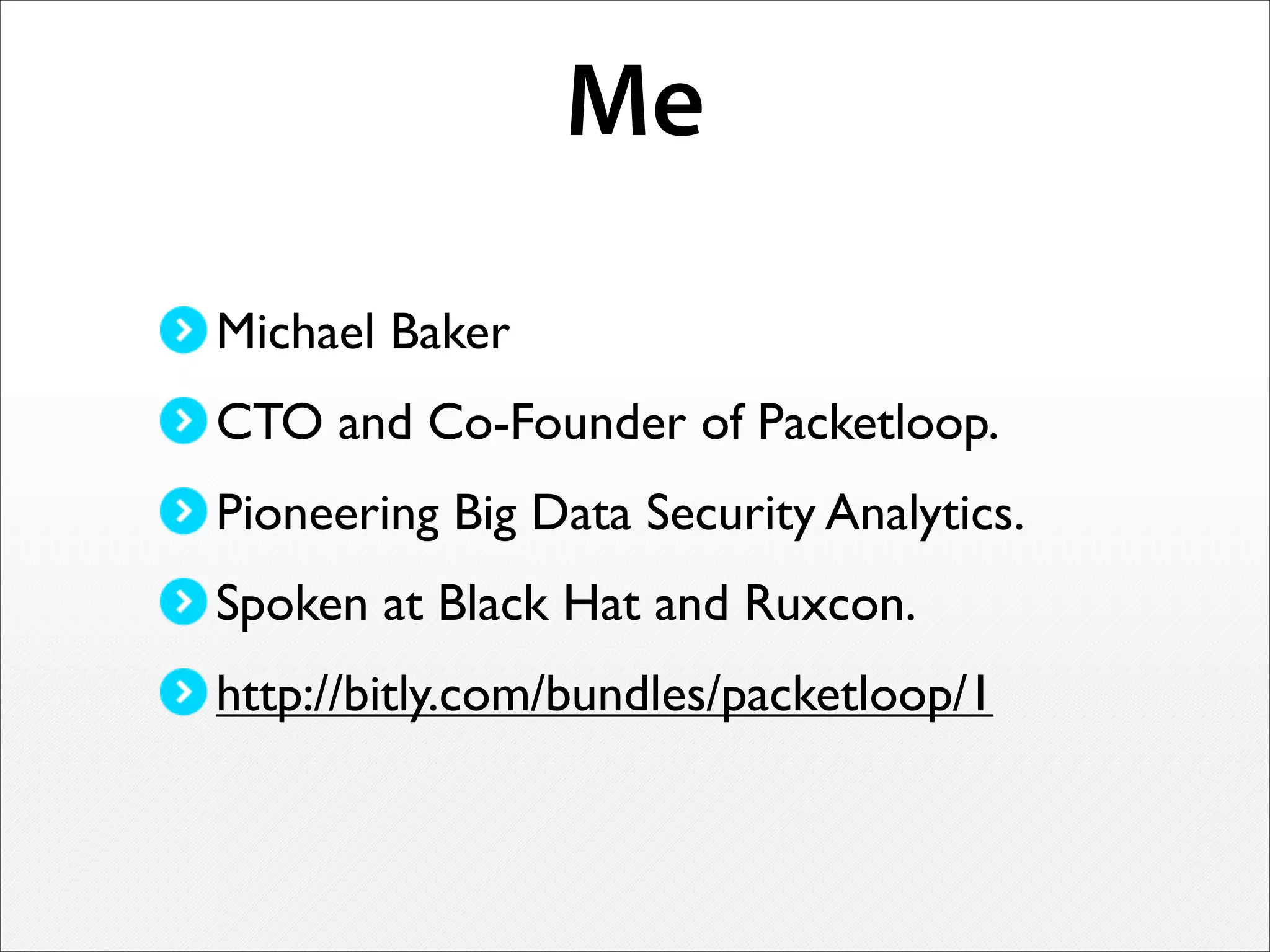 Me

Michael Baker

CTO and Co-Founder of Packetloop.

Pioneering Big Data Security Analytics.

Spoken at Black Hat and Ruxcon.

http://bitly.com/bundles/packetloop/1